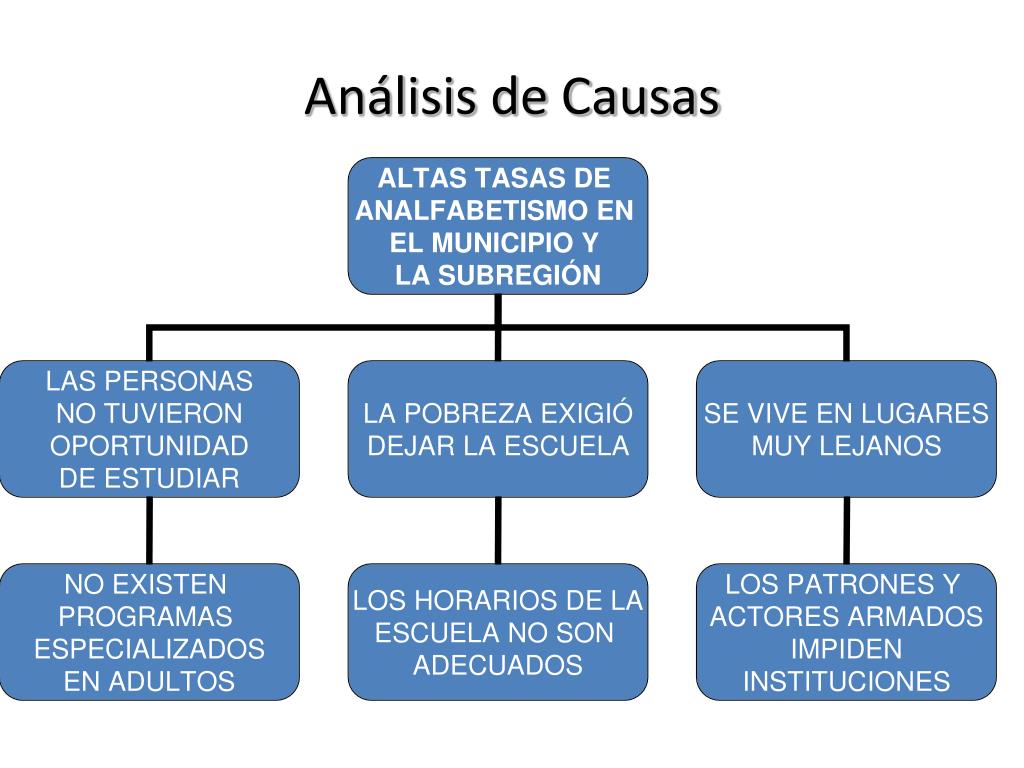 Análisis de Causas

ALTAS TASAS DE ANALFABETISMO EN EL MUNICIPIO Y LA SUBREGIÓN

LAS PERSONAS NO TUVIERON OPORTUNIDAD DE ESTUDIAR

LA POBREZA EXIGIÓ DEJAR LA ESCUELA

SE VIVE EN LUGARES MUY LEJANOS

NO EXISTEN PROGRAMAS ESPECIALIZADOS EN ADULTOS

LOS HORARIOS DE LA ESCUELA NO SON ADECUADOS

LOS PATRONES Y ACTORES ARMADOS IMPIDEN INSTITUCIONES